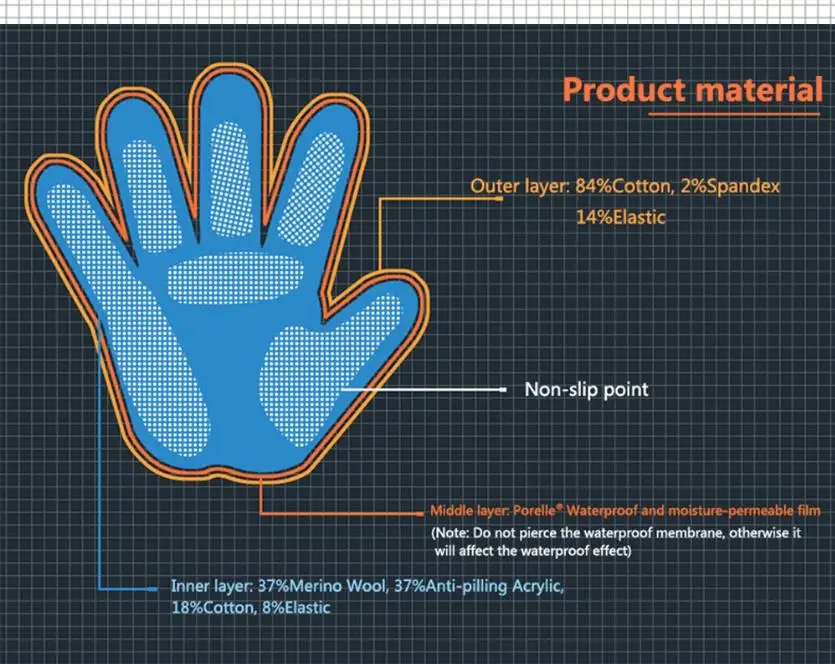 Product material

Outer layer: 84%Cotton, 2%Spandex
14%Elastic

Non-slip point

Middle layer: Porelle® Waterproof and moisture-permeable film
(Note: Do not pierce the waterproof membrane, otherwise it will affect the waterproof effect)

Inner layer: 37%Merino Wool, 37%Anti-pilling Acrylic, 18%Cotton, 8%Elastic